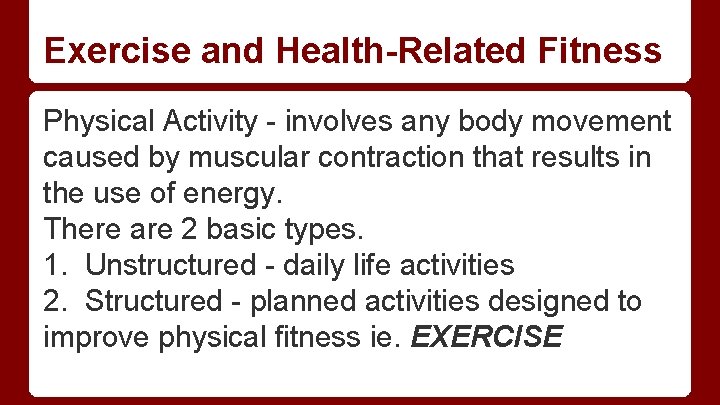 Exercise and Health-Related Fitness

Physical Activity - involves any body movement caused by muscular contraction that results in the use of energy.
There are 2 basic types.
1. Unstructured - daily life activities
2. Structured - planned activities designed to improve physical fitness ie. EXERCISE